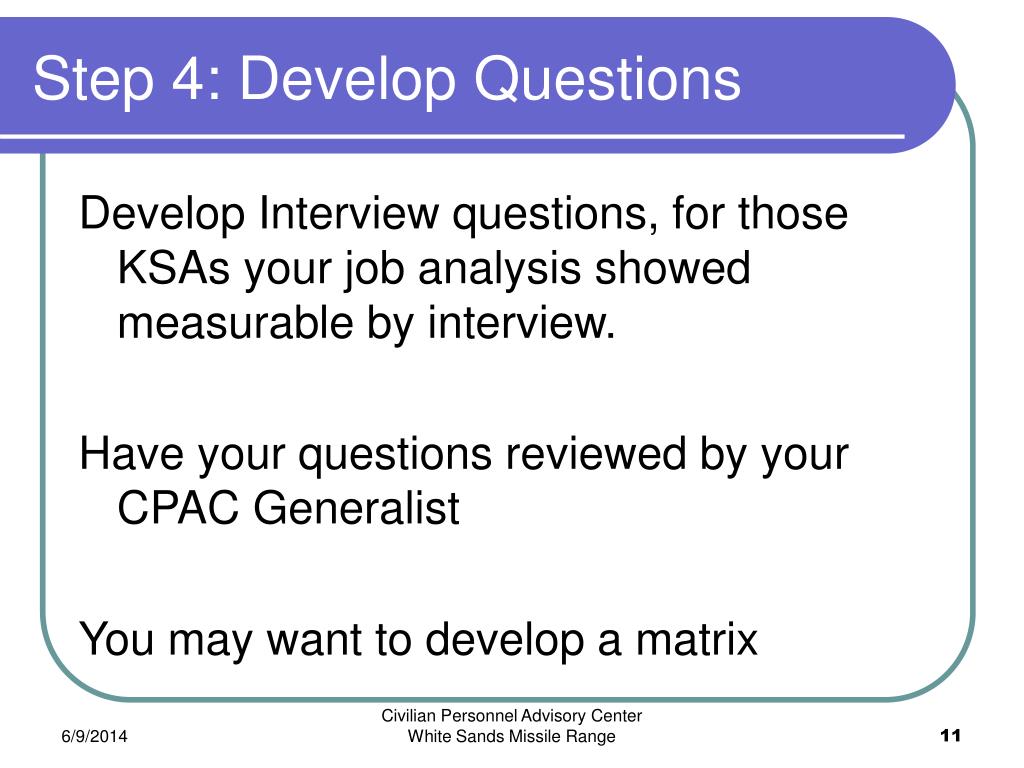 Step 4: Develop Questions

Develop Interview questions, for those KSAs your job analysis showed measurable by interview.

Have your questions reviewed by your CPAC Generalist

You may want to develop a matrix

6/9/2014

Civilian Personnel Advisory Center
White Sands Missile Range

11